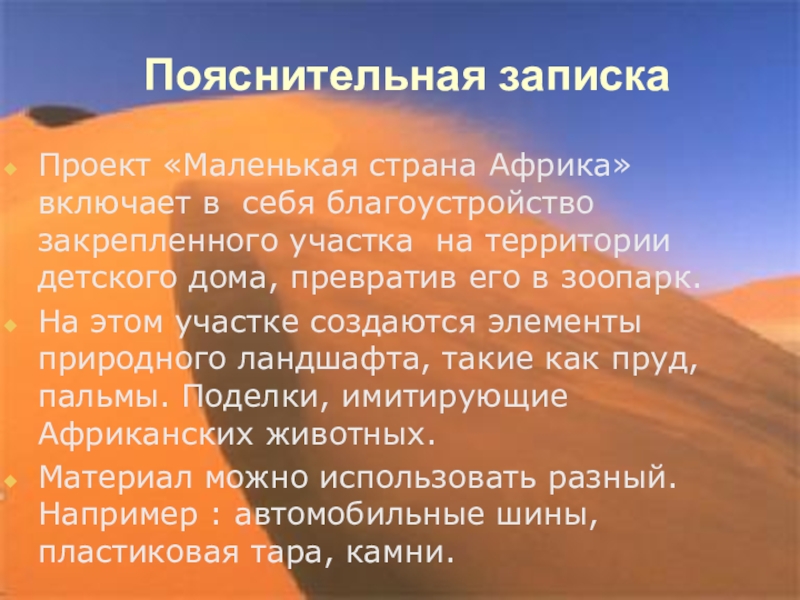 Пояснительная записка

Проект «Маленькая страна Африка» включает в себя благоустройство закрепленного участка на территории детского дома, превратив его в зоопарк.

На этом участке создаются элементы природного ландшафта, такие как пруд, пальмы. Поделки, имитирующие Африканских животных.

Материал можно использовать разный. Например : автомобильные шины, пластиковая тара, камни.